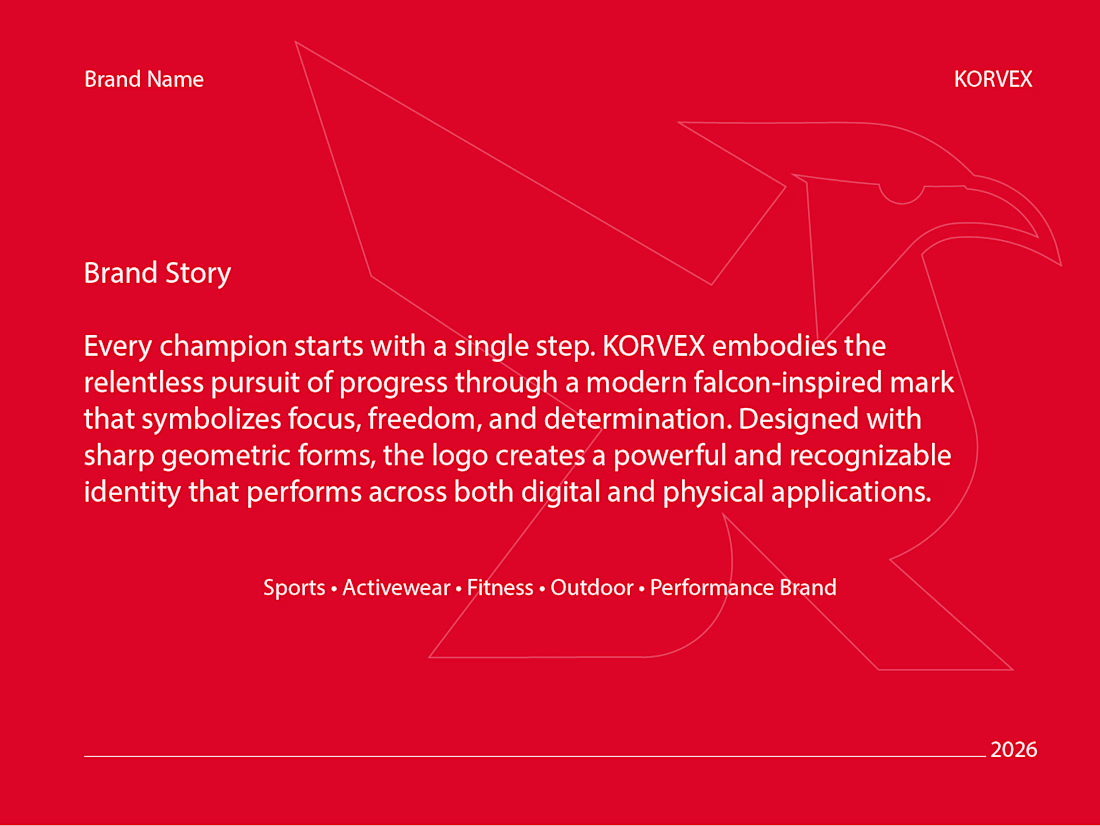 Brand Name

KORVEX

Brand Story

Every champion starts with a single step. KORVEX embodies the relentless pursuit of progress through a modern falcon-inspired mark that symbolizes focus, freedom, and determination. Designed with sharp geometric forms, the logo creates a powerful and recognizable identity that performs across both digital and physical applications.

Sports • Activewear • Fitness • Outdoor • Performance Brand

2026